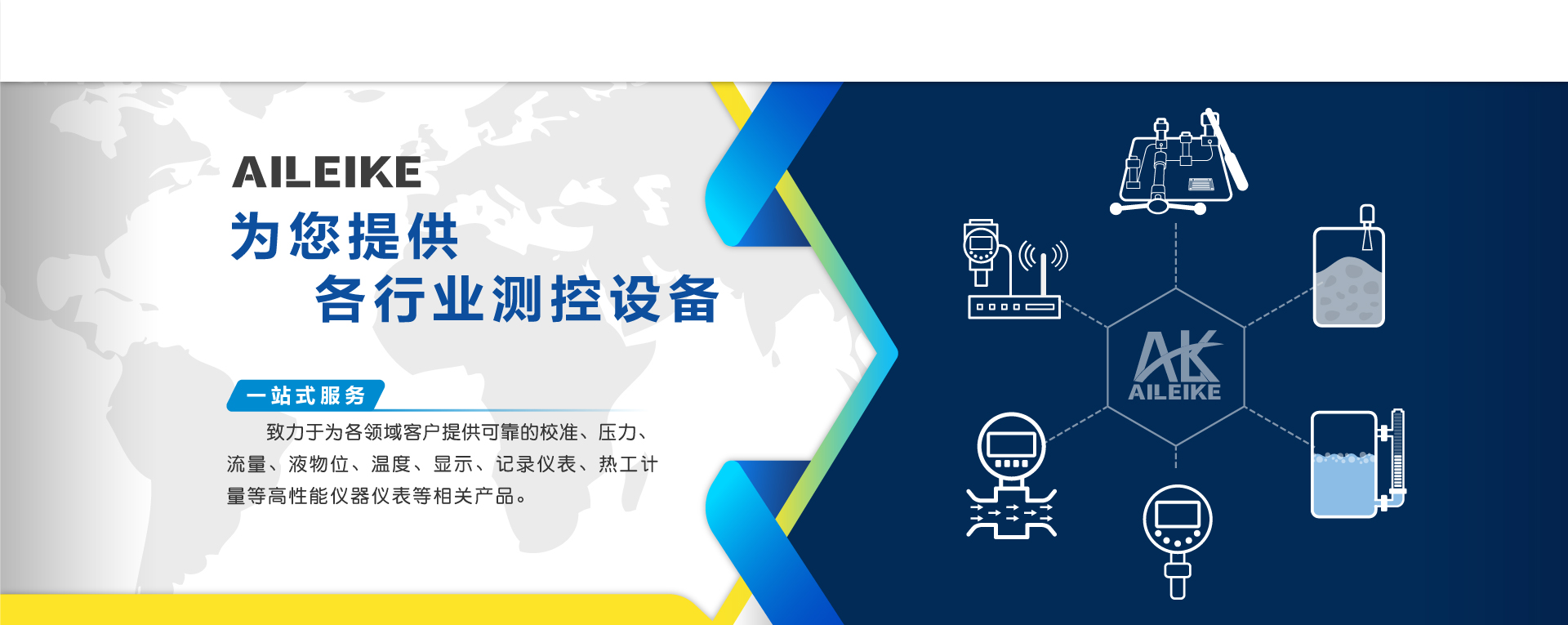 AILEIKE
为您提供
各行业测控设备

一站式服务
致力于为各领域客户提供可靠的校准、压力、流量、液物位、温度、显示、记录仪表、热工计量等高性能仪器仪表等相关产品。

AK
AILEIKE